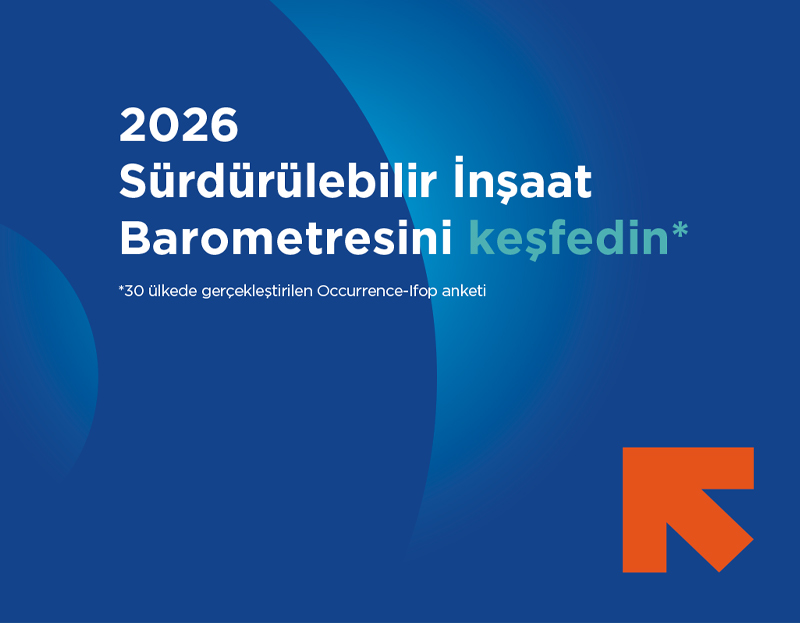 2026
Sürdürülebilir İnşaat Barometresini keşfedin*

*30 ülkede gerçekleştirilen Occurrence-Ifop anketi